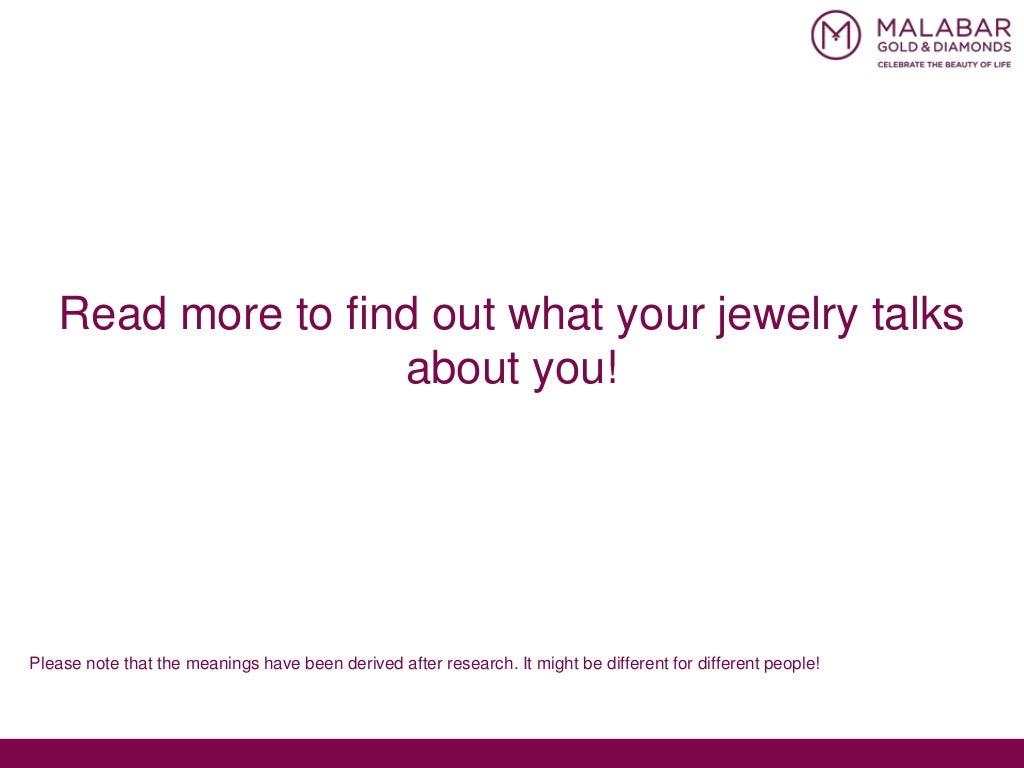 MALABAR
GOLD & DIAMONDS
CELEBRATE THE BEAUTY OF LIFE

Read more to find out what your jewelry talks about you!

Please note that the meanings have been derived after research. It might be different for different people!